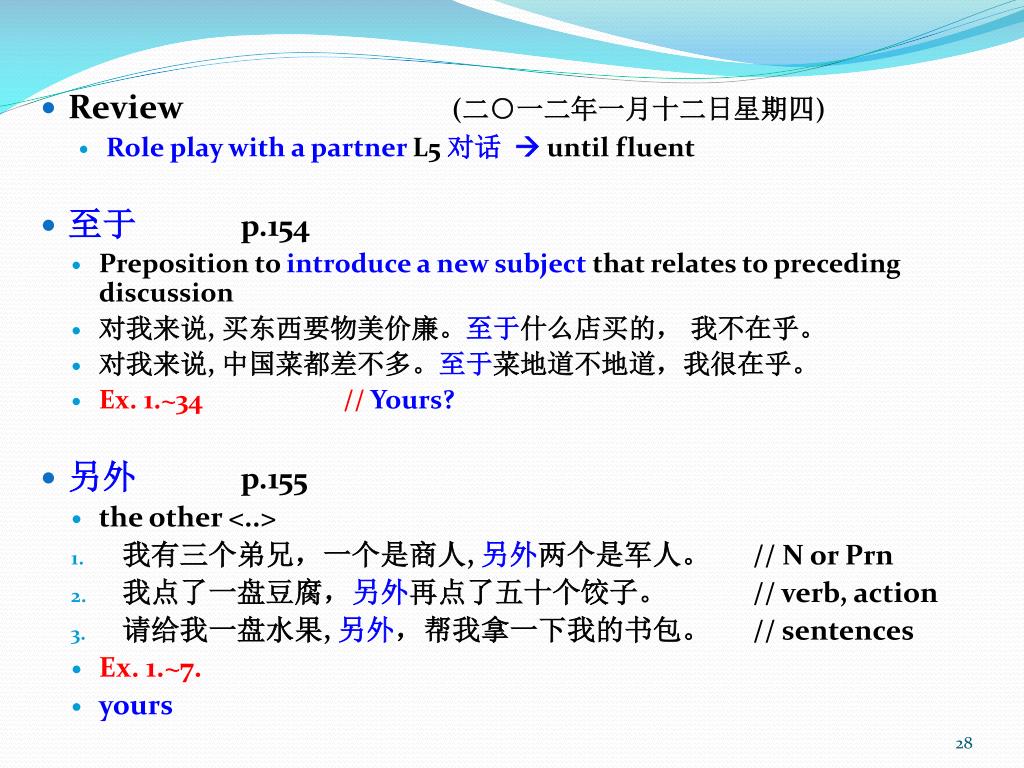 Review (二〇一二年一月十二日星期四)

Role play with a partner L5 对话 → until fluent

至于 p.154

Preposition to introduce a new subject that relates to preceding discussion

对我来说, 买东西要物美价廉。至于什么店买的， 我不在乎。

对我来说, 中国菜都差不多。至于菜地道不地道，我很在乎。

Ex. 1.~34 // Yours?

另外 p.155

the other <..>

1. 我有三个弟兄，一个是商人, 另外两个是军人。 // N or Prn
2. 我点了一盘豆腐，另外再点了五十个饺子。 // verb, action
3. 请给我一盘水果, 另外，帮我拿一下我的书包。 // sentences

Ex. 1.~7.

yours

28